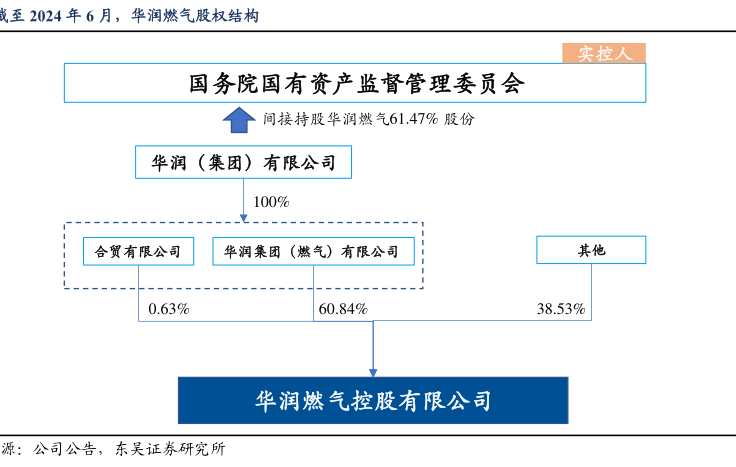 截至 2024 年 6 月，华润燃气股权结构

实控人

国务院国有资产监督管理委员会

间接持股华润燃气61.47% 股份

华润（集团）有限公司

100%

合贸有限公司

华润集团（燃气）有限公司

其他

0.63%

60.84%

38.53%

华润燃气控股有限公司

源：公司公告，东吴证券研究所